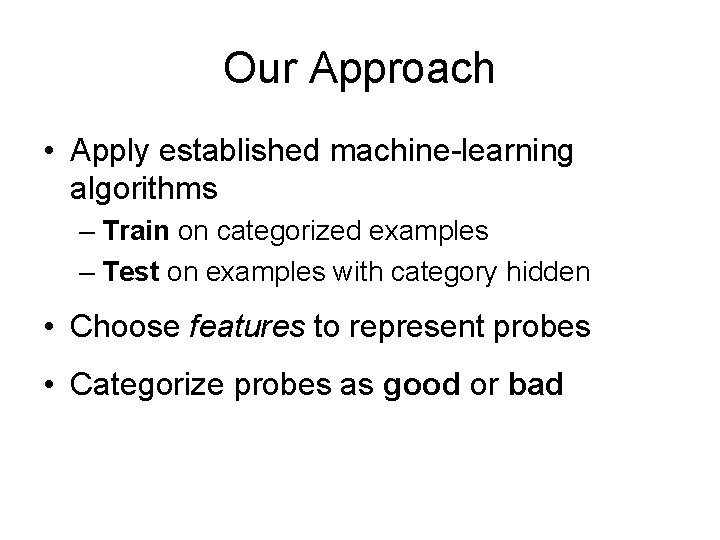 Our Approach

• Apply established machine-learning algorithms
– Train on categorized examples
– Test on examples with category hidden

• Choose features to represent probes

• Categorize probes as good or bad